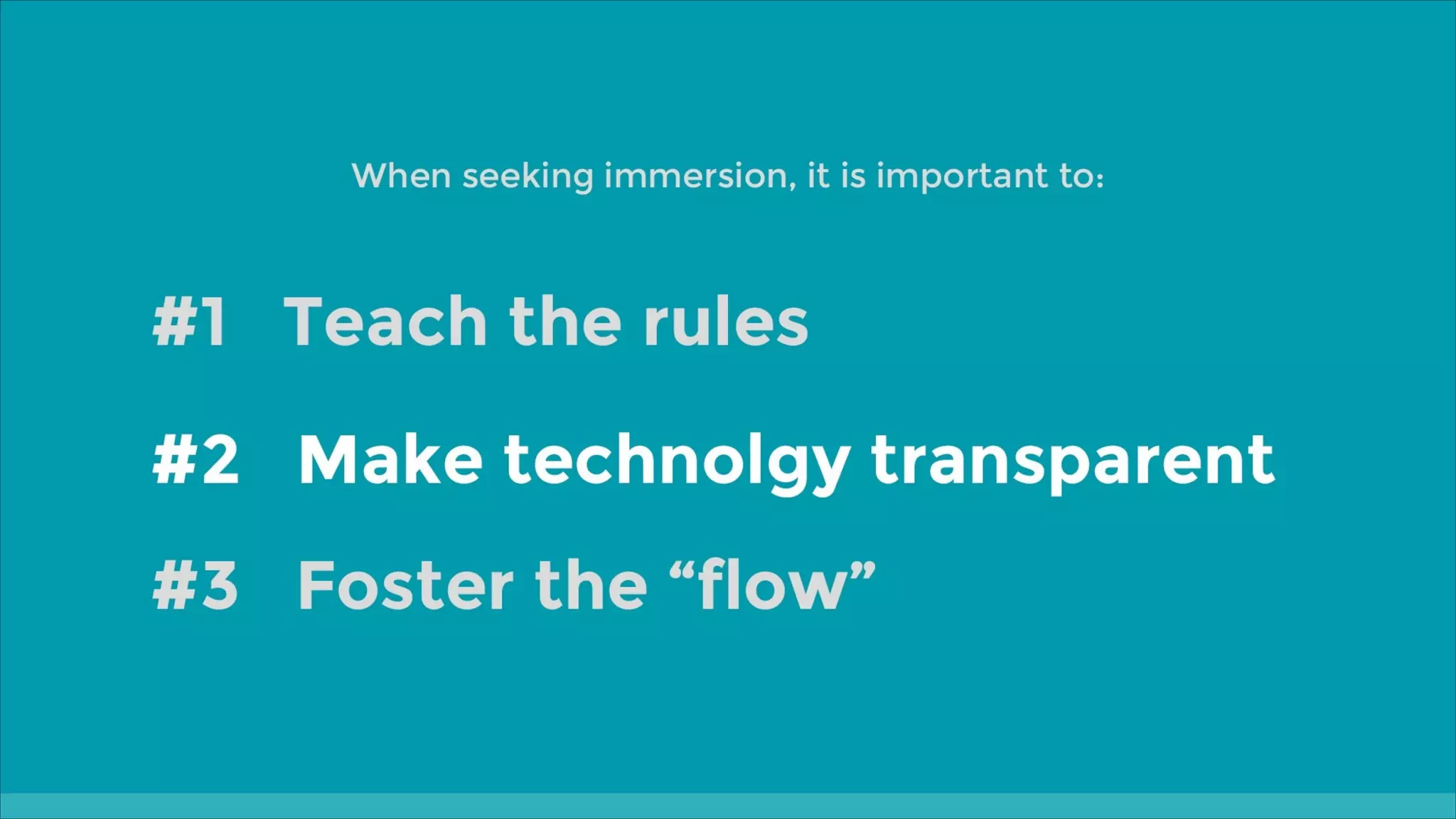 When seeking immersion, it is important to:

#1 Teach the rules

#2 Make technolgy transparent

#3 Foster the “flow”